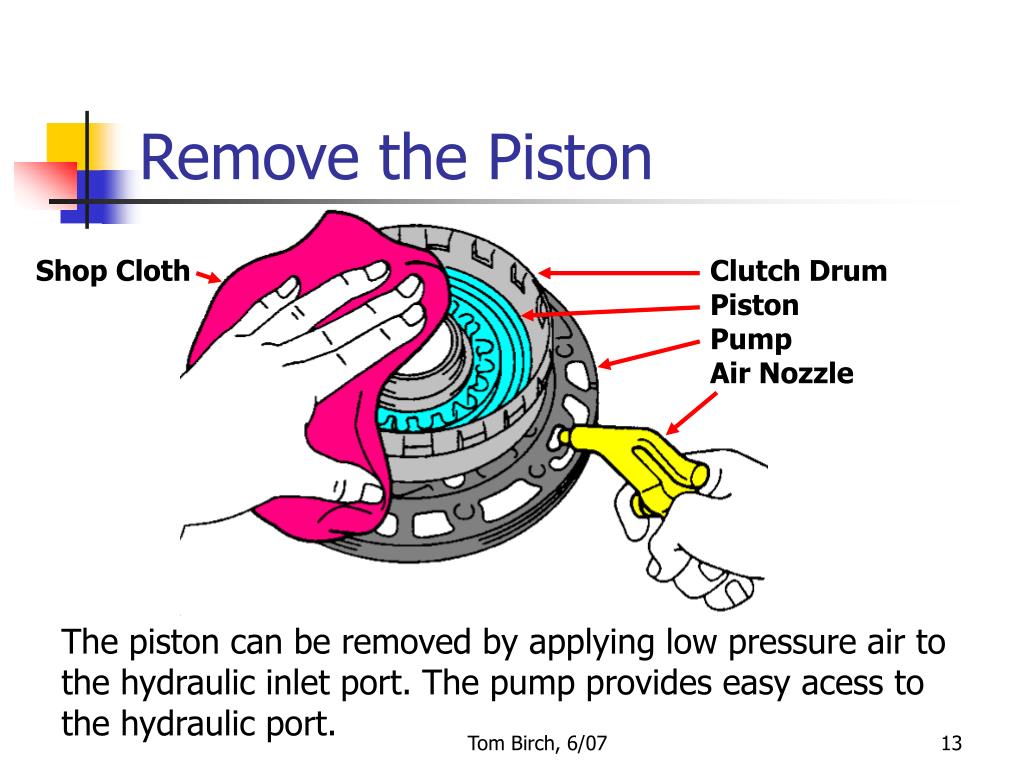 Remove the Piston

Shop Cloth

Clutch Drum
Piston
Pump
Air Nozzle

The piston can be removed by applying low pressure air to the hydraulic inlet port. The pump provides easy acess to the hydraulic port.

Tom Birch, 6/07

13